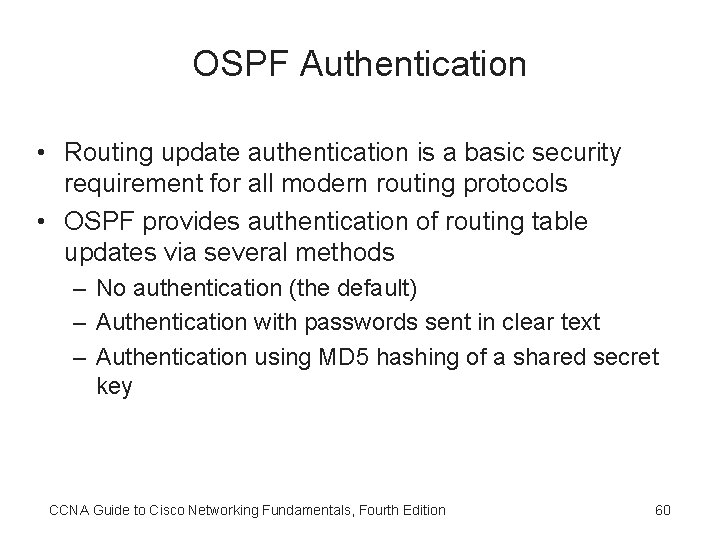 OSPF Authentication

• Routing update authentication is a basic security requirement for all modern routing protocols
• OSPF provides authentication of routing table updates via several methods
– No authentication (the default)
– Authentication with passwords sent in clear text
– Authentication using MD5 hashing of a shared secret key

CCNA Guide to Cisco Networking Fundamentals, Fourth Edition

60